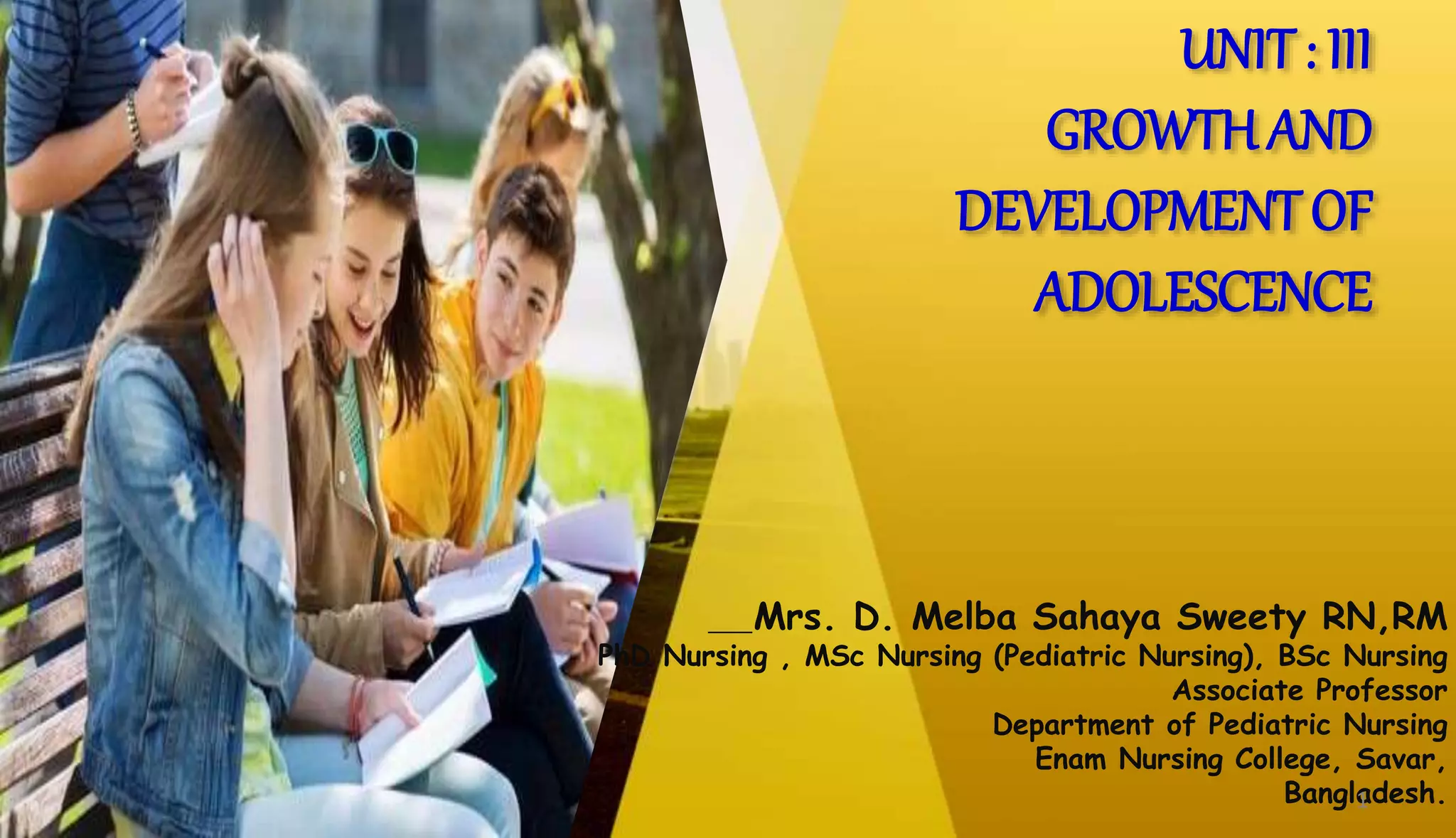 UNIT : III
GROWTH AND DEVELOPMENT OF ADOLESCENCE

__Mrs. D. Melba Sahaya Sweety RN,RM
PhD Nursing , MSc Nursing (Pediatric Nursing), BSc Nursing
Associate Professor
Department of Pediatric Nursing
Enam Nursing College, Savar,
Bangladesh.